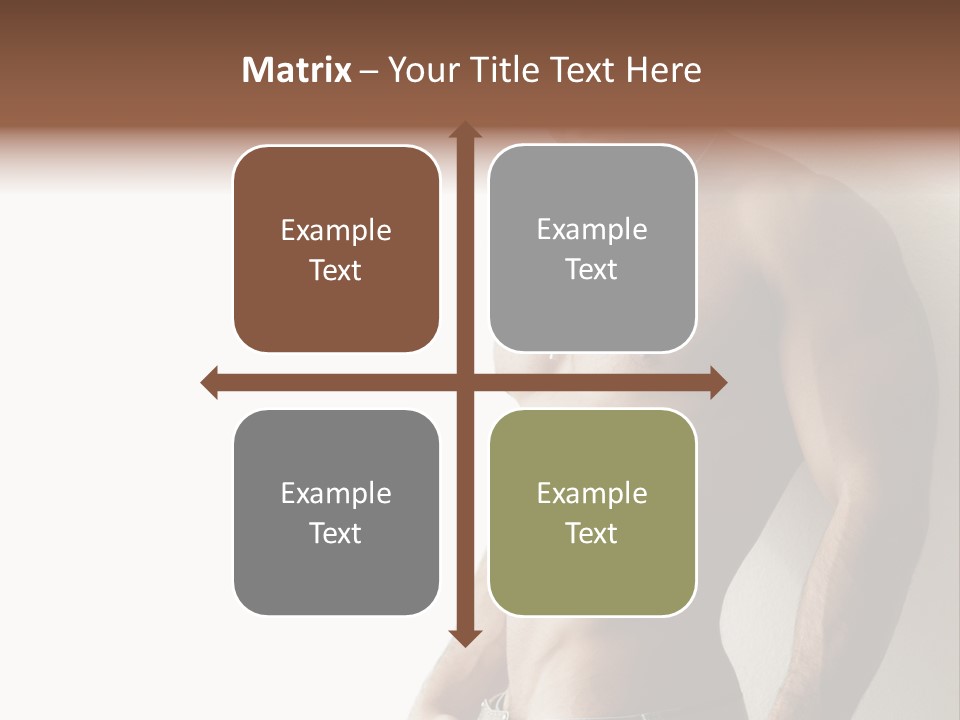 Matrix – Your Title Text Here

Example Text

Example Text

Example Text

Example Text